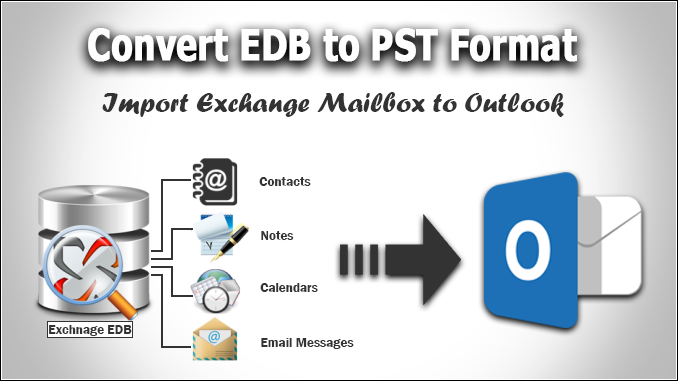 Convert EDB to PST Format

Import Exchange Mailbox to Outlook

Contacts

Notes

Calendars

Email Messages

Exchnage EDB

O